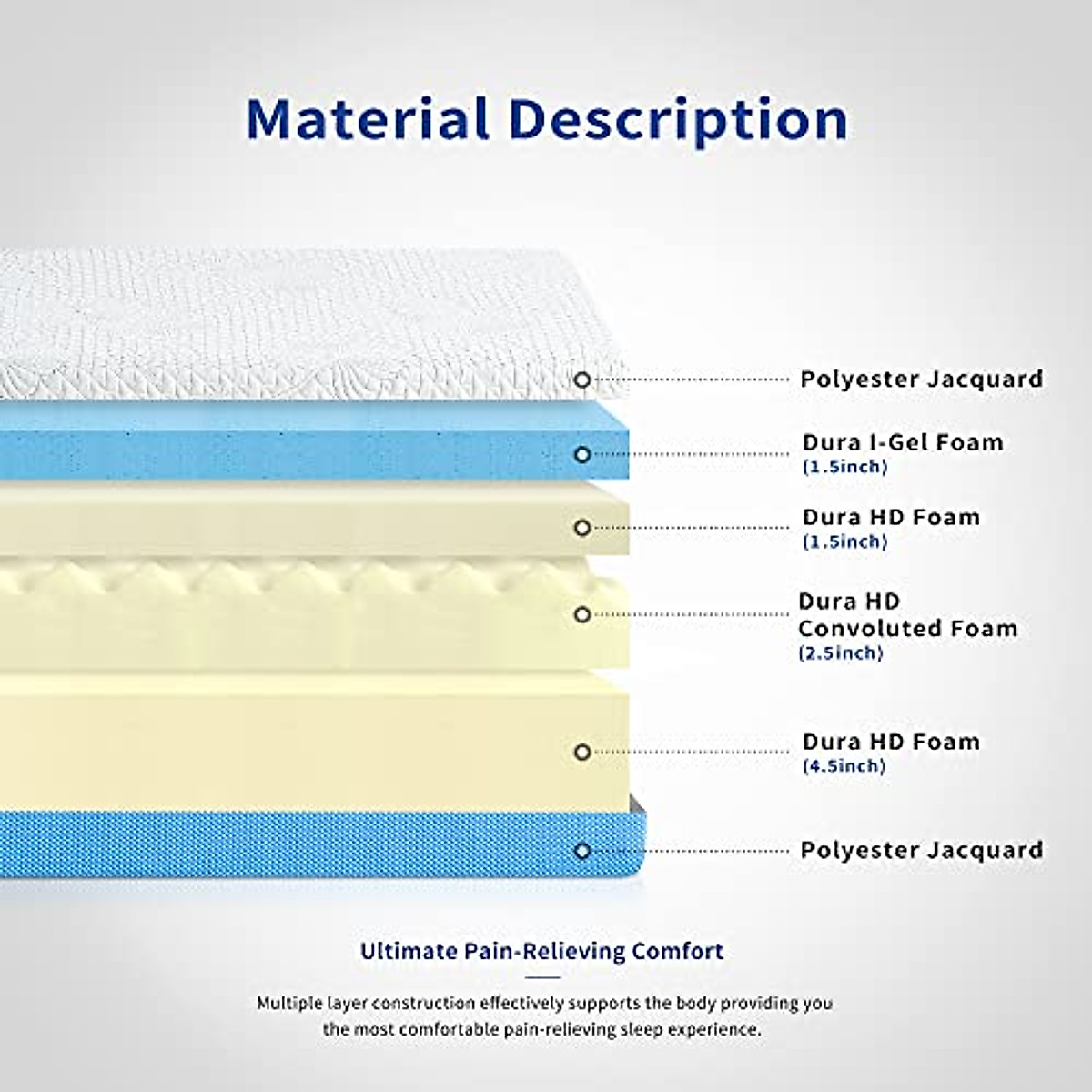 Material Description

Polyester Jacquard

Dura I-Gel Foam
(1.5inch)

Dura HD Foam
(1.5inch)

Dura HD
Convoluted Foam
(2.5inch)

Dura HD Foam
(4.5inch)

Polyester Jacquard

Ultimate Pain-Relieving Comfort

Multiple layer construction effectively supports the body providing you the most comfortable pain-relieving sleep experience.